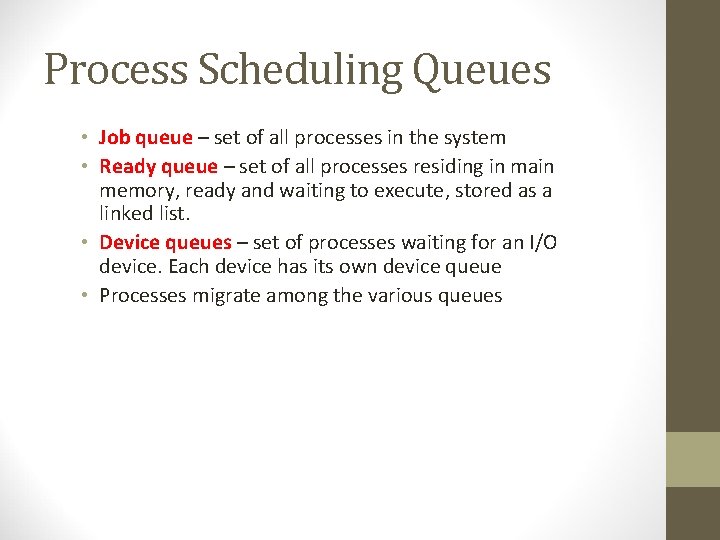 Process Scheduling Queues

• Job queue – set of all processes in the system
• Ready queue – set of all processes residing in main memory, ready and waiting to execute, stored as a linked list.
• Device queues – set of processes waiting for an I/O device. Each device has its own device queue
• Processes migrate among the various queues